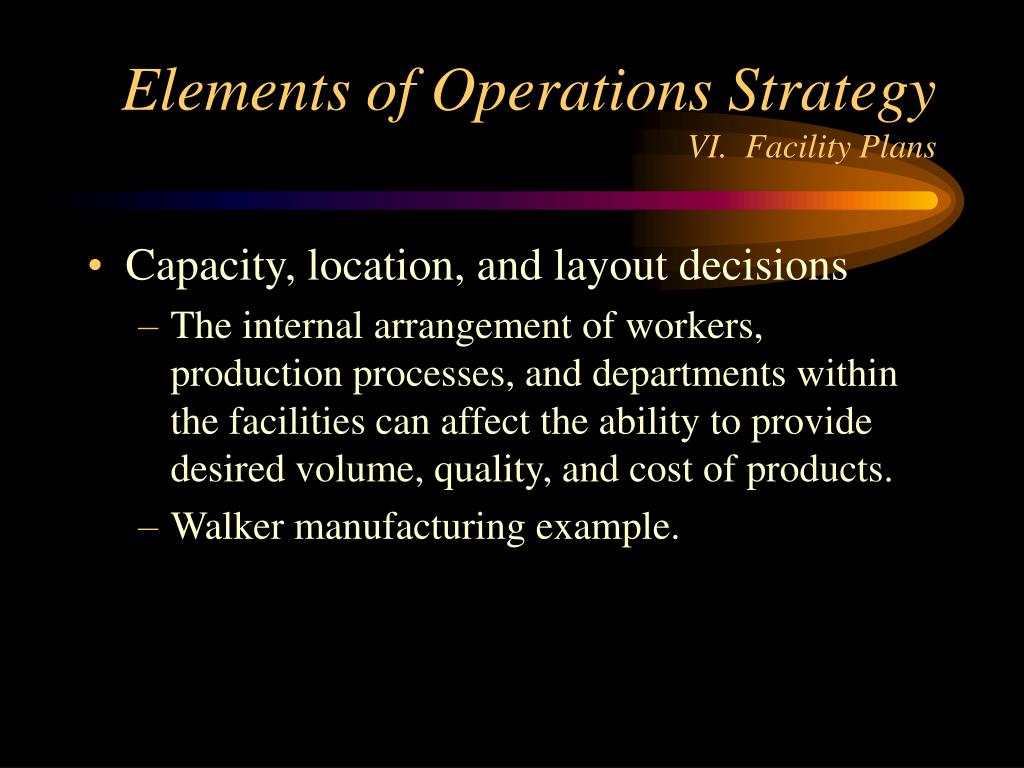 Elements of Operations Strategy
VI. Facility Plans

• Capacity, location, and layout decisions
– The internal arrangement of workers, production processes, and departments within the facilities can affect the ability to provide desired volume, quality, and cost of products.
– Walker manufacturing example.